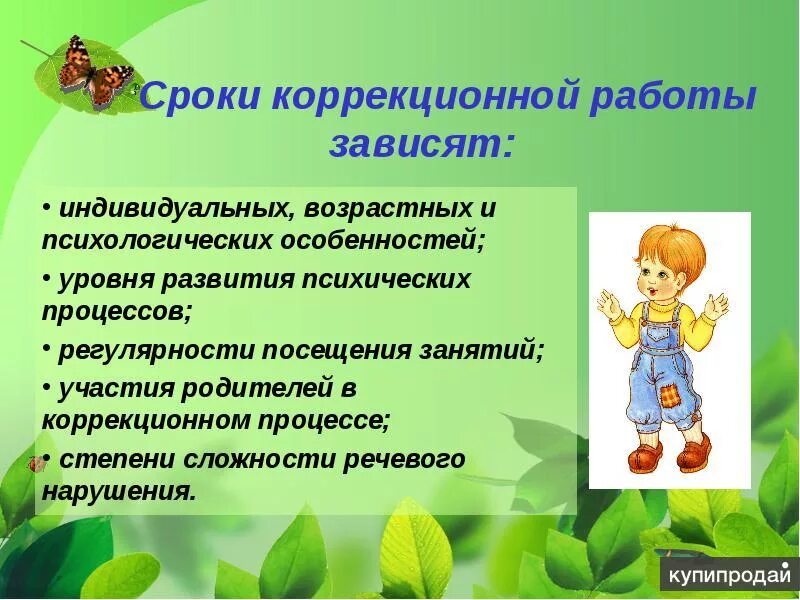 Сроки коррекционной работы зависят:

• индивидуальных, возрастных и психологических особенностей;

• уровня развития психических процессов;

• регулярности посещения занятий;

• участия родителей в коррекционном процессе;

• степени сложности речевого нарушения.

купипродай